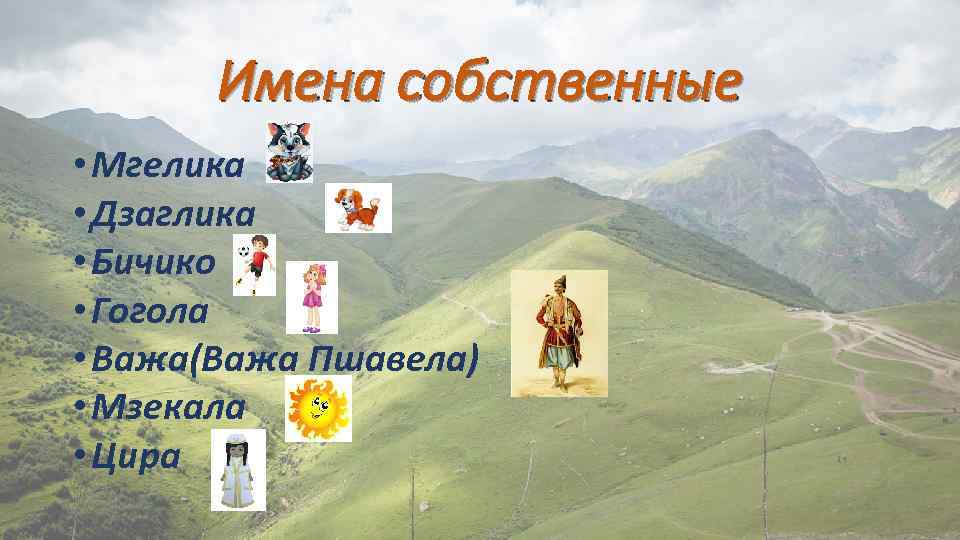 Имена собственные

• Мгелика
• Дзаглика
• Бичико
• Гогола
• Важа(Важа Пшавела)
• Мзекала
• Цира